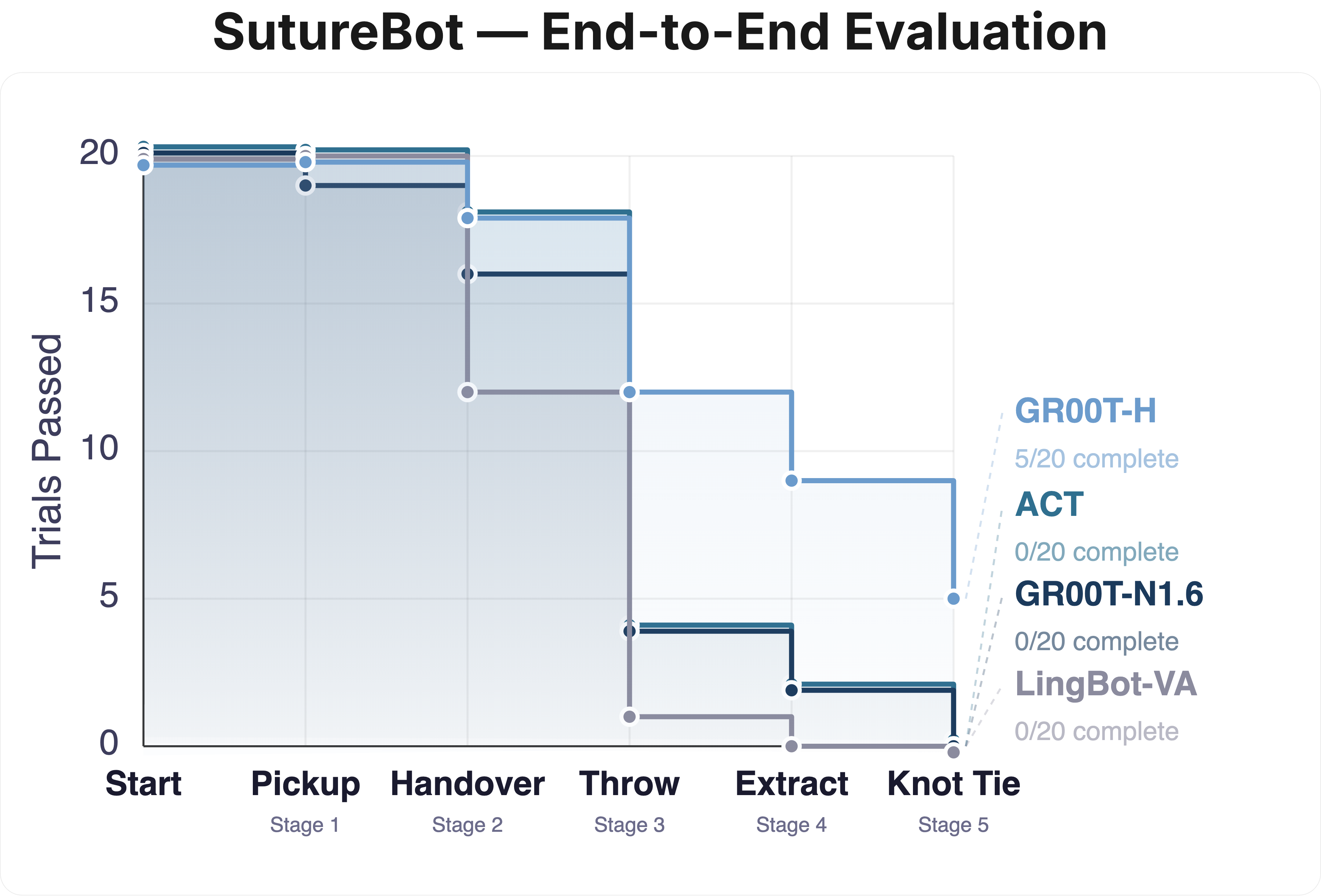 SutureBot — End-to-End Evaluation

Trials Passed

20
15
10
5
0

Start
Pickup
Stage 1
Handover
Stage 2
Throw
Stage 3
Extract
Stage 4
Knot Tie
Stage 5

GR00T-H
5/20 complete
ACT
0/20 complete
GR00T-N1.6
0/20 complete
LingBot-VA
0/20 complete